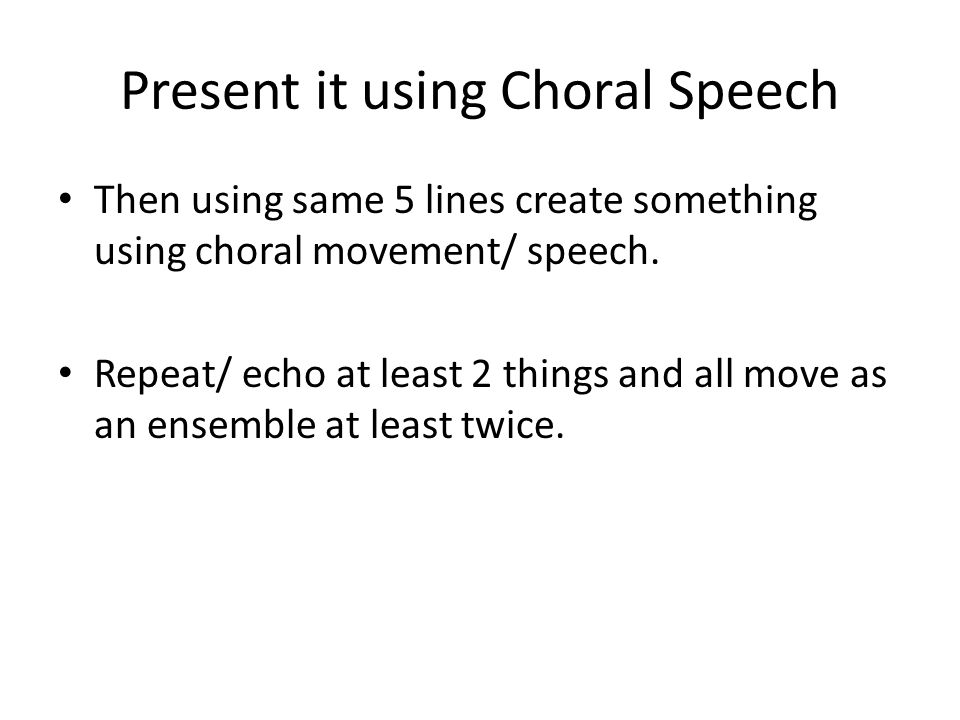 Present it using Choral Speech

• Then using same 5 lines create something using choral movement/ speech.

• Repeat/ echo at least 2 things and all move as an ensemble at least twice.